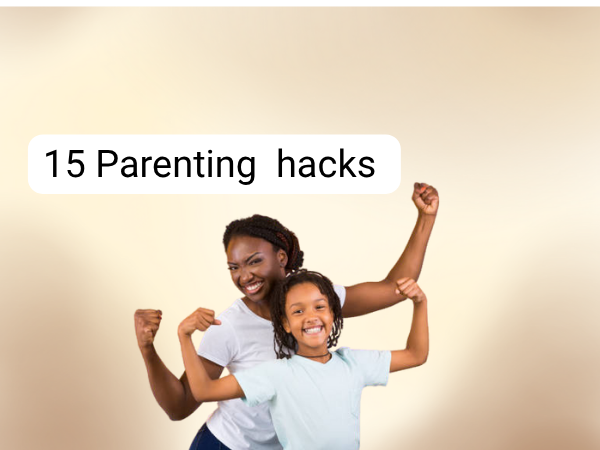 15 Parenting  hacks